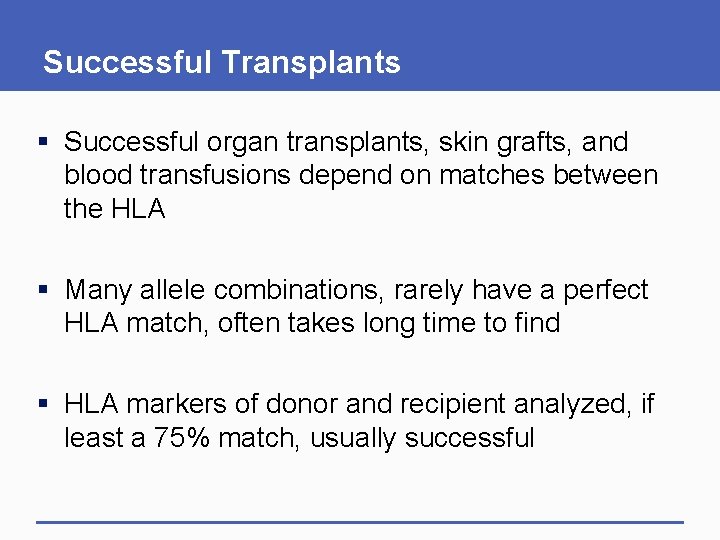 Successful Transplants

▪ Successful organ transplants, skin grafts, and blood transfusions depend on matches between the HLA

▪ Many allele combinations, rarely have a perfect HLA match, often takes long time to find

▪ HLA markers of donor and recipient analyzed, if least a 75% match, usually successful